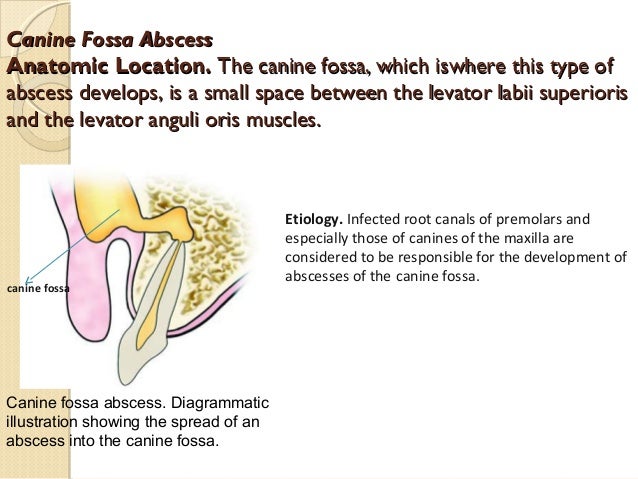 Canine Fossa Abscess
Anatomic Location. The canine fossa, which iswhere this type of abscess develops, is a small space between the levator labii superioris and the levator anguli oris muscles.

canine fossa

Etiology. Infected root canals of premolars and especially those of canines of the maxilla are considered to be responsible for the development of abscesses of the canine fossa.

Canine fossa abscess. Diagrammatic illustration showing the spread of an abscess into the canine fossa.